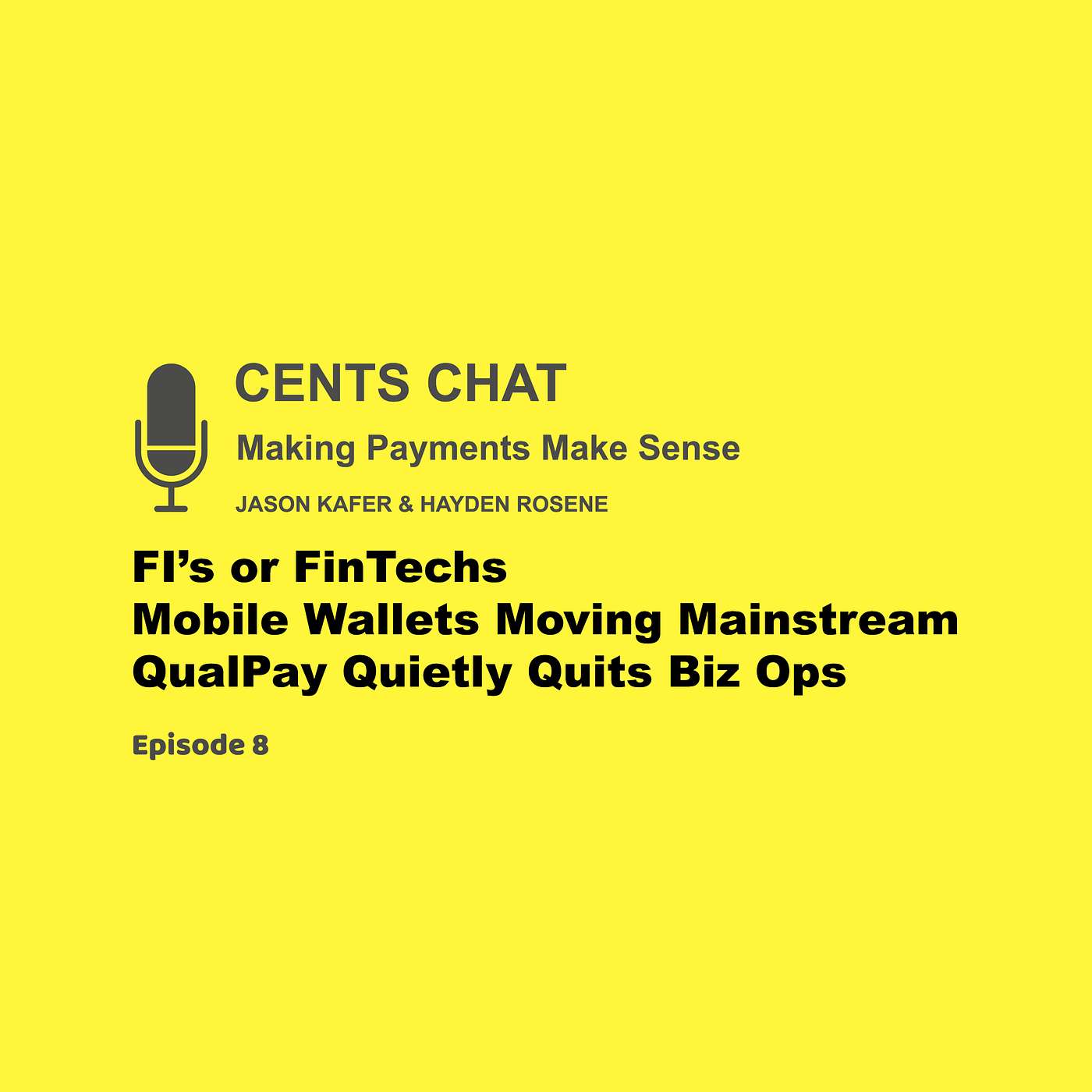 CENTS CHAT
Making Payments Make Sense
JASON KAFER & HAYDEN ROSENE

FI’s or FinTechs
Mobile Wallets Moving Mainstream
QualPay Quietly Quits Biz Ops

Episode 8